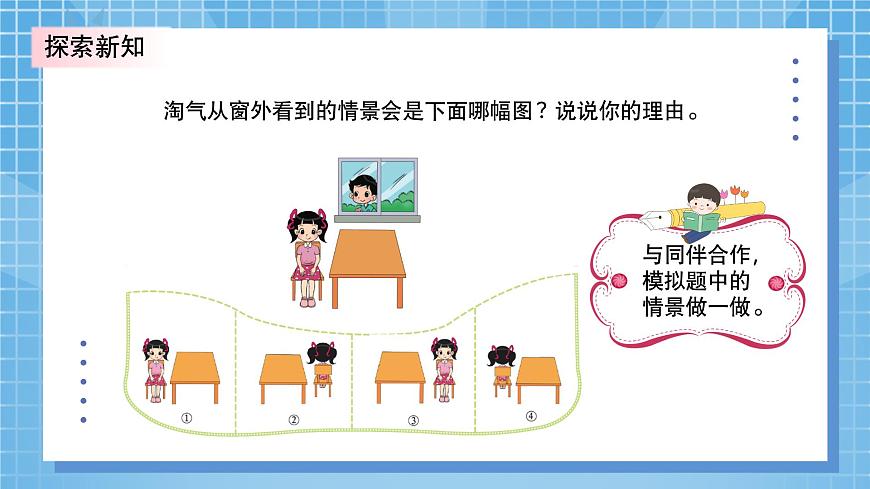 探索新知

淘气从窗外看到的情景会是下面哪幅图？说说你的理由。

与同伴合作，模拟题中的情景做一做。

①

②

③

④